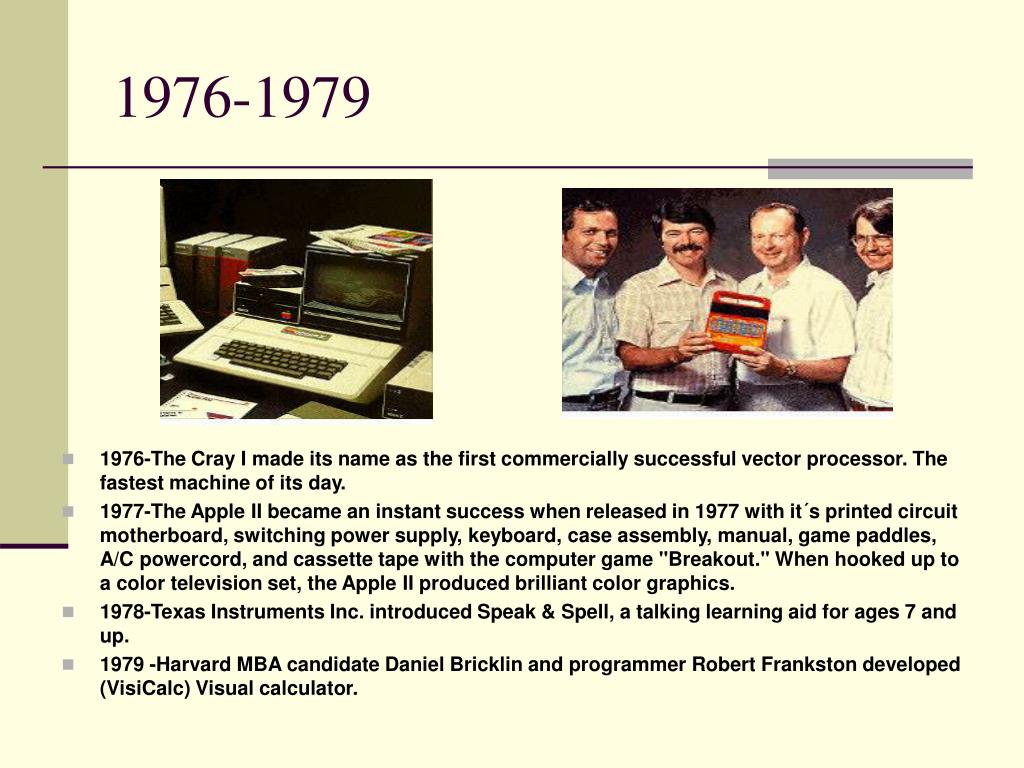 1976-1979

1976-The Cray I made its name as the first commercially successful vector processor. The fastest machine of its day.

1977-The Apple II became an instant success when released in 1977 with it´s printed circuit motherboard, switching power supply, keyboard, case assembly, manual, game paddles, A/C powercord, and cassette tape with the computer game "Breakout." When hooked up to a color television set, the Apple II produced brilliant color graphics.

1978-Texas Instruments Inc. introduced Speak & Spell, a talking learning aid for ages 7 and up.

1979 -Harvard MBA candidate Daniel Bricklin and programmer Robert Frankston developed (VisiCalc) Visual calculator.